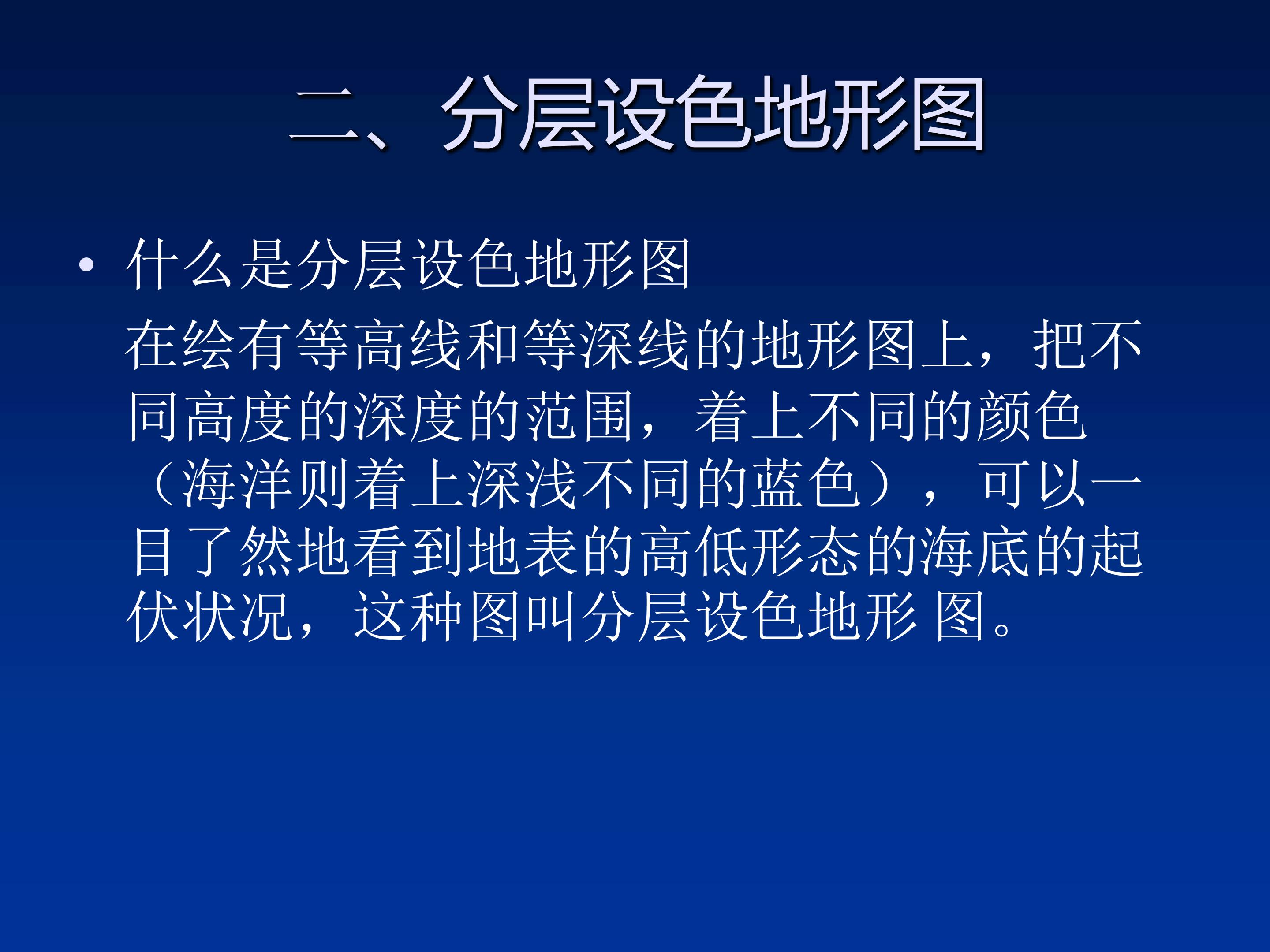 二、分层设色地形图

• 什么是分层设色地形图

在绘有等高线和等深线的地形图上，把不同高度的深度的范围，着上不同的颜色（海洋则着上深浅不同的蓝色），可以一目了然地看到地表的高低形态的海底的起伏状况，这种图叫分层设色地形 图。